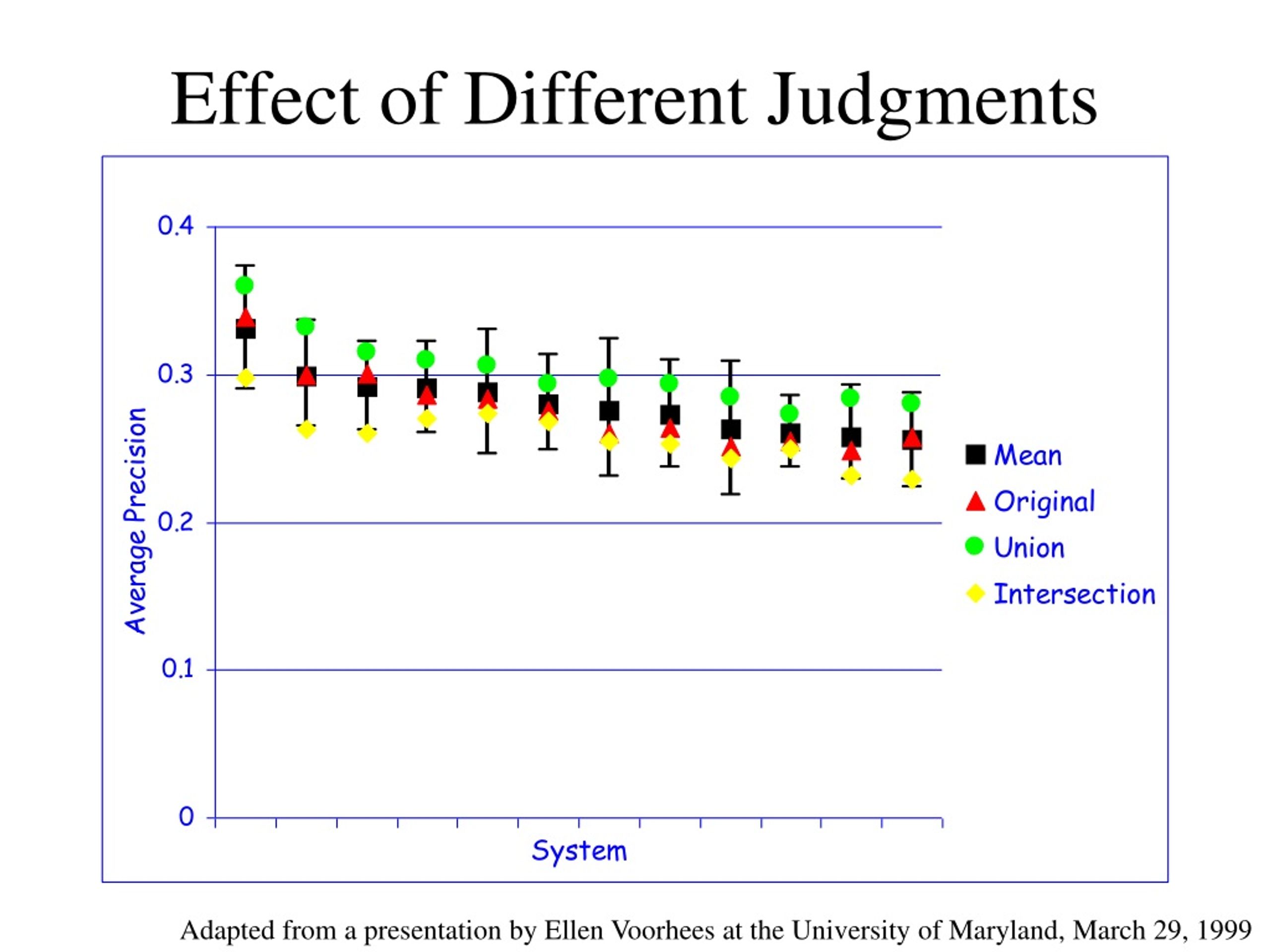 Effect of Different Judgments

0.4
0.3
0.2
0.1
0

Average Precision

System

Mean
Original
Union
Intersection

Adapted from a presentation by Ellen Voorhees at the University of Maryland, March 29, 1999